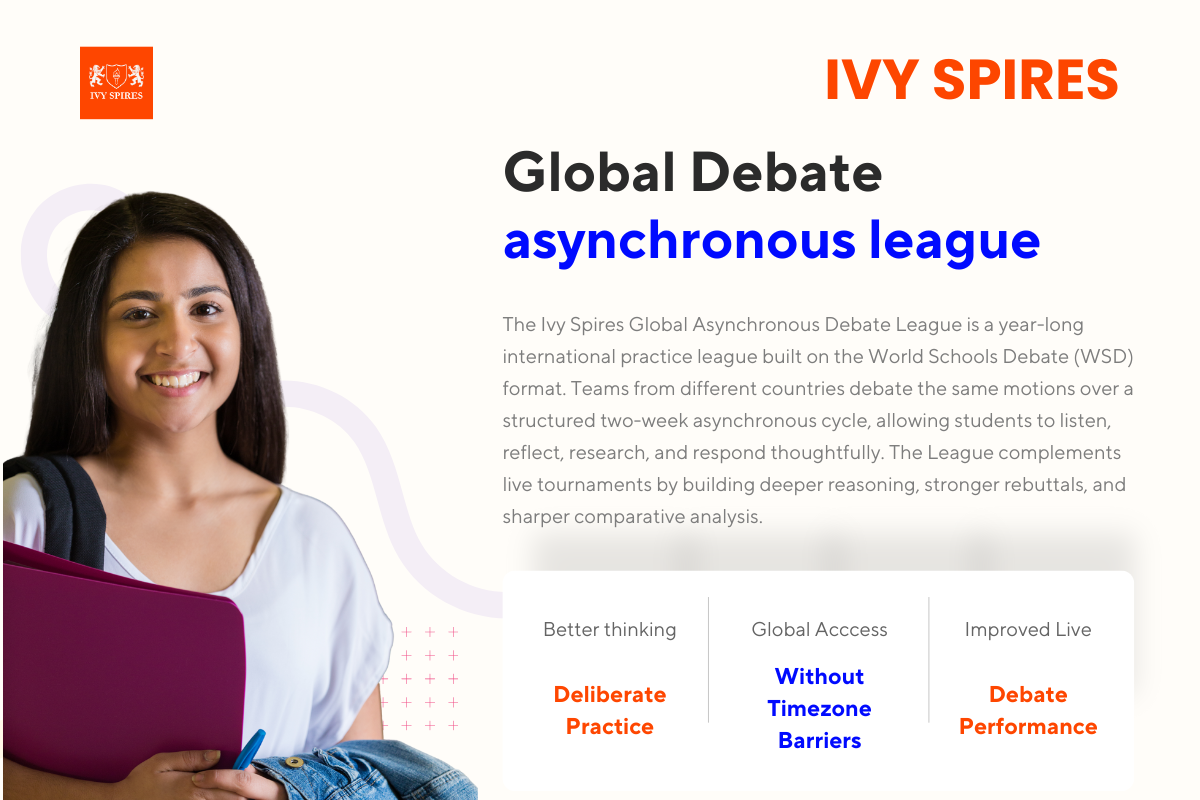 IVY SPIRES

IVY SPIRES

Global Debate asynchronous league

The Ivy Spires Global Asynchronous Debate League is a year-long international practice league built on the World Schools Debate (WSD) format. Teams from different countries debate the same motions over a structured two-week asynchronous cycle, allowing students to listen, reflect, research, and respond thoughtfully. The League complements live tournaments by building deeper reasoning, stronger rebuttals, and sharper comparative analysis.

Better thinking

Deliberate Practice

Global Acccess

Without Timezone Barriers

Improved Live

Debate Performance